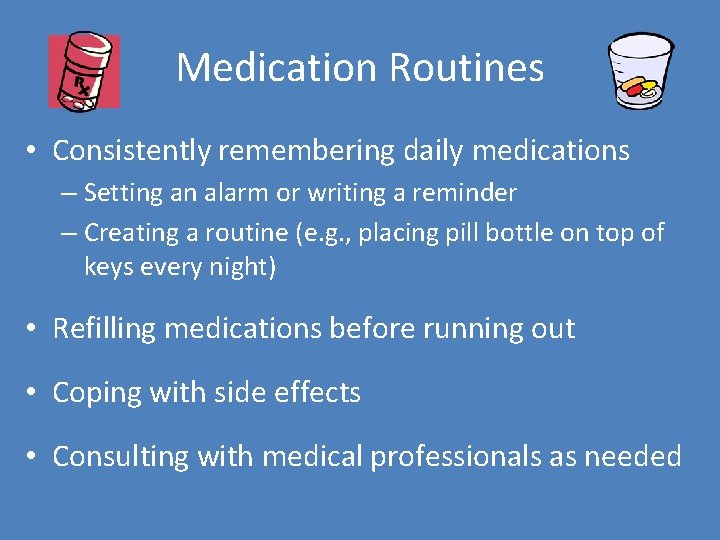 Rx

Medication Routines

• Consistently remembering daily medications
– Setting an alarm or writing a reminder
– Creating a routine (e.g., placing pill bottle on top of keys every night)

• Refilling medications before running out

• Coping with side effects

• Consulting with medical professionals as needed